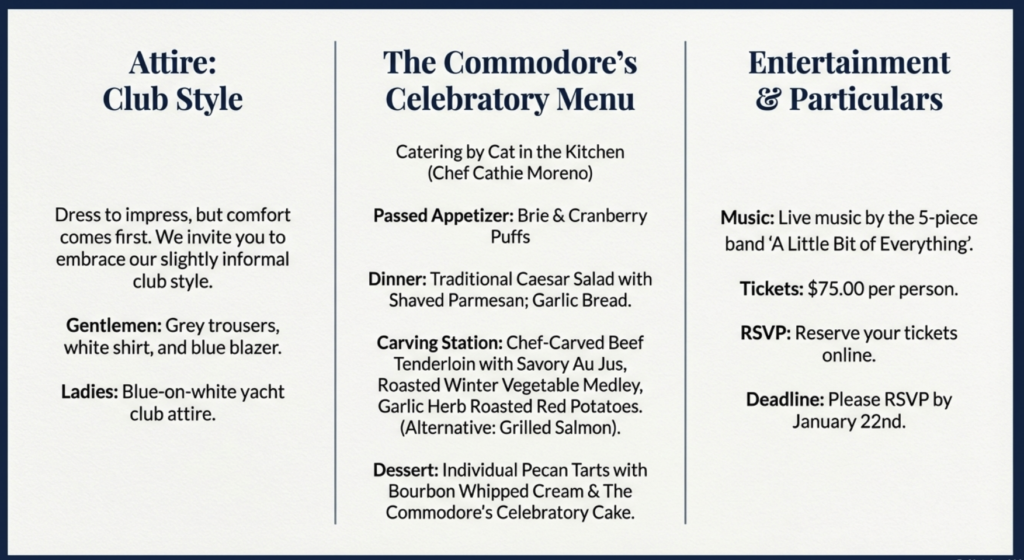 Attire:
Club Style

Dress to impress, but comfort comes first. We invite you to embrace our slightly informal club style.

Gentlemen: Grey trousers, white shirt, and blue blazer.

Ladies: Blue-on-white yacht club attire.

The Commodore's
Celebratory Menu

Catering by Cat in the Kitchen
(Chef Cathie Moreno)

Passed Appetizer: Brie & Cranberry Puffs

Dinner: Traditional Caesar Salad with Shaved Parmesan; Garlic Bread.

Carving Station: Chef-Carved Beef Tenderloin with Savory Au Jus, Roasted Winter Vegetable Medley, Garlic Herb Roasted Red Potatoes. (Alternative: Grilled Salmon).

Dessert: Individual Pecan Tarts with Bourbon Whipped Cream & The Commodore's Celebratory Cake.

Entertainment
& Particulars

Music: Live music by the 5-piece band 'A Little Bit of Everything'.

Tickets: $75.00 per person.

RSVP: Reserve your tickets online.

Deadline: Please RSVP by January 22nd.